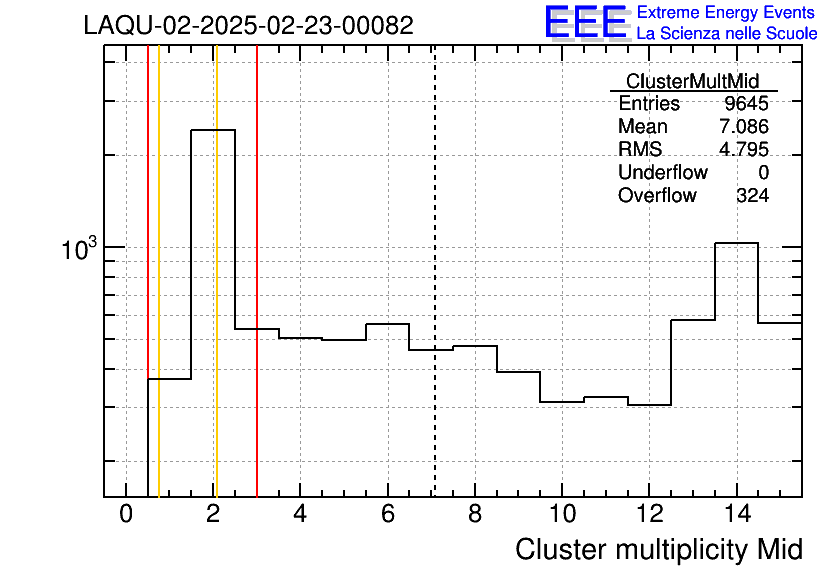 LAQU-02-2025-02-23-00082

EEE Extreme Energy Events
La Scienza nelle Scuole

| ClusterMultMid | |
|---|---|
| Entries | 9645 |
| Mean | 7.086 |
| RMS | 4.795 |
| Underflow | 0 |
| Overflow | 324 |

$10^3$

0 2 4 6 8 10 12 14

Cluster multiplicity Mid